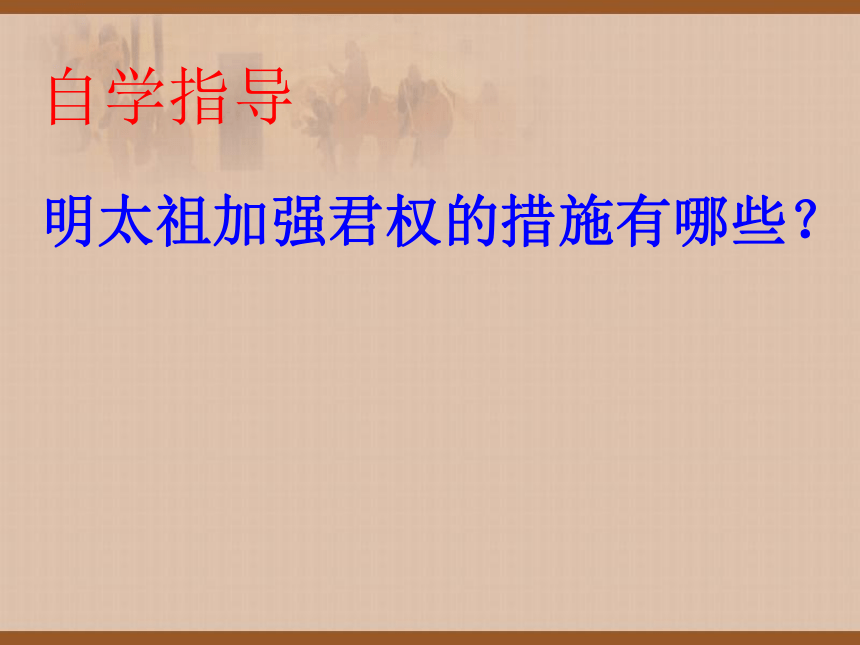 自学指导

明太祖加强君权的措施有哪些？